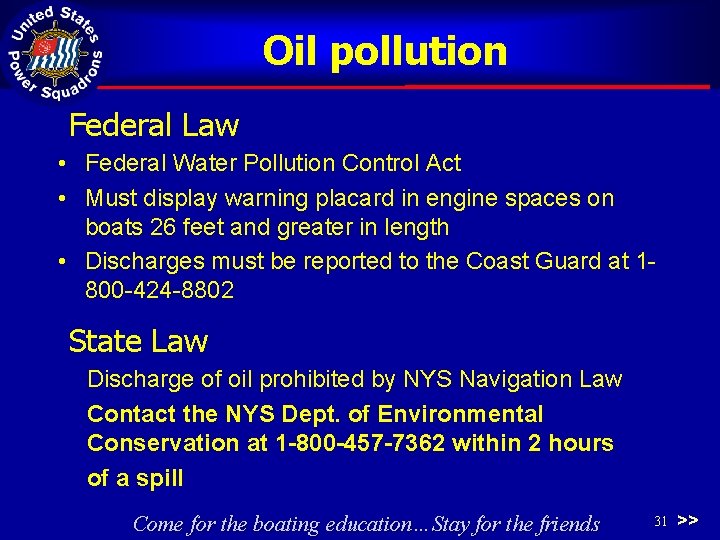 United States Power Squadrons

Oil pollution

Federal Law

• Federal Water Pollution Control Act

• Must display warning placard in engine spaces on boats 26 feet and greater in length

• Discharges must be reported to the Coast Guard at 1-800-424-8802

State Law

Discharge of oil prohibited by NYS Navigation Law

Contact the NYS Dept. of Environmental Conservation at 1-800-457-7362 within 2 hours of a spill

Come for the boating education…Stay for the friends

31 >>